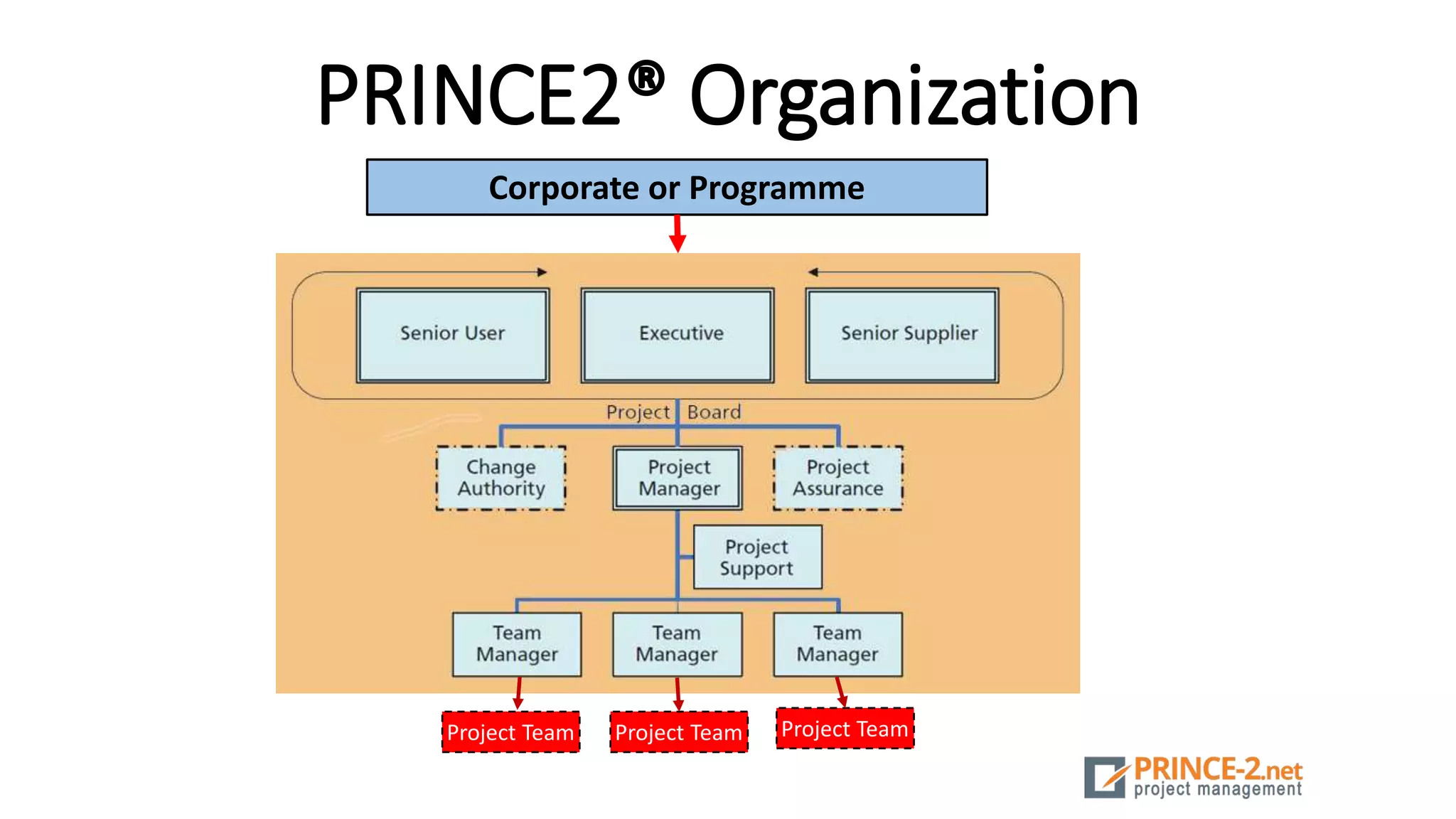 PRINCE2® Organization

Corporate or Programme

Senior User

Executive

Senior Supplier

Project Board

Change Authority

Project Manager

Project Assurance

Project Support

Team Manager

Team Manager

Team Manager

Project Team

Project Team

Project Team

PRINCE-2.net
project management